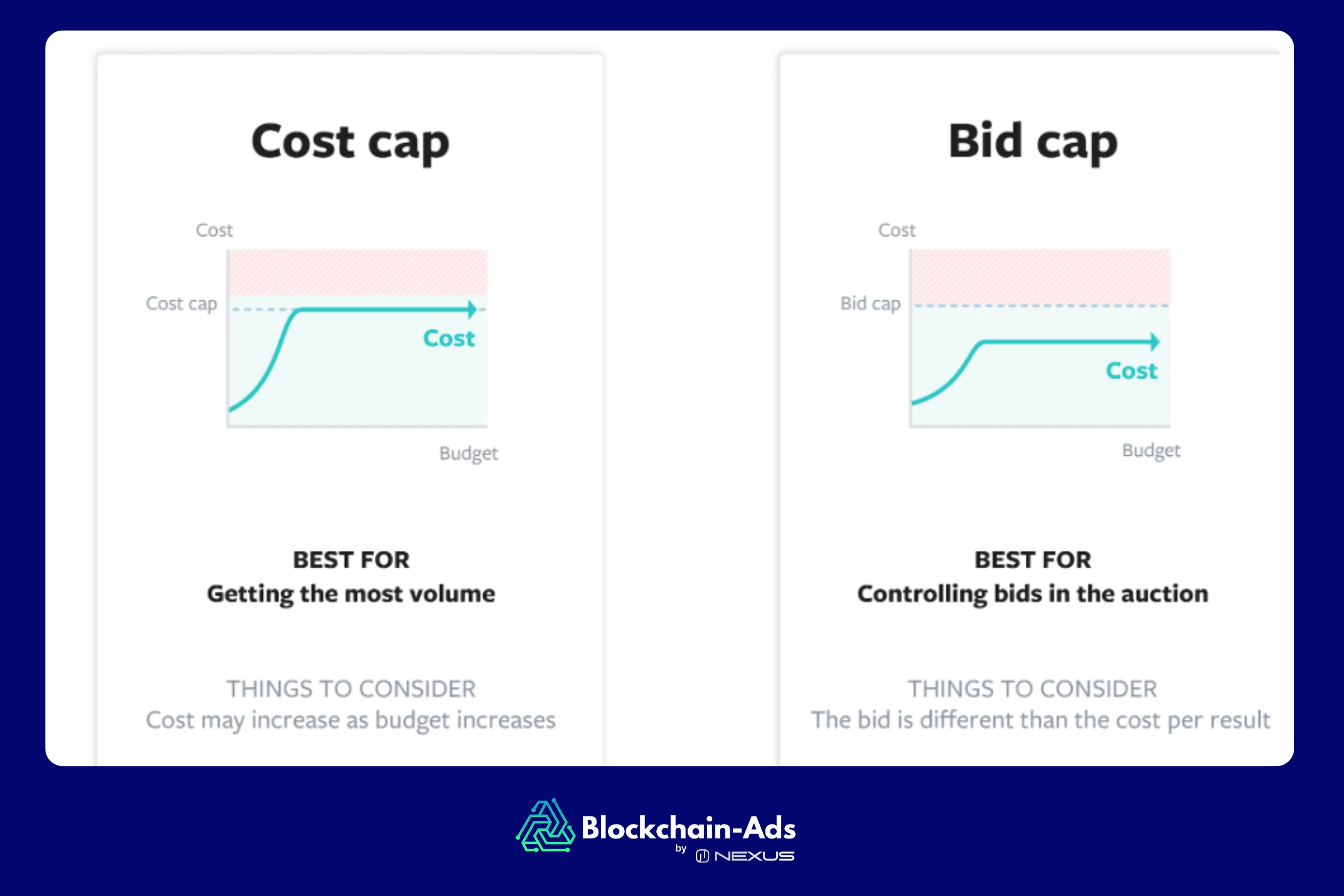 Cost cap

Cost

Cost cap

Cost

Budget

BEST FOR
Getting the most volume

THINGS TO CONSIDER
Cost may increase as budget increases

Bid cap

Cost

Bid cap

Cost

Budget

BEST FOR
Controlling bids in the auction

THINGS TO CONSIDER
The bid is different than the cost per result

Blockchain-Ads
by NEXUS